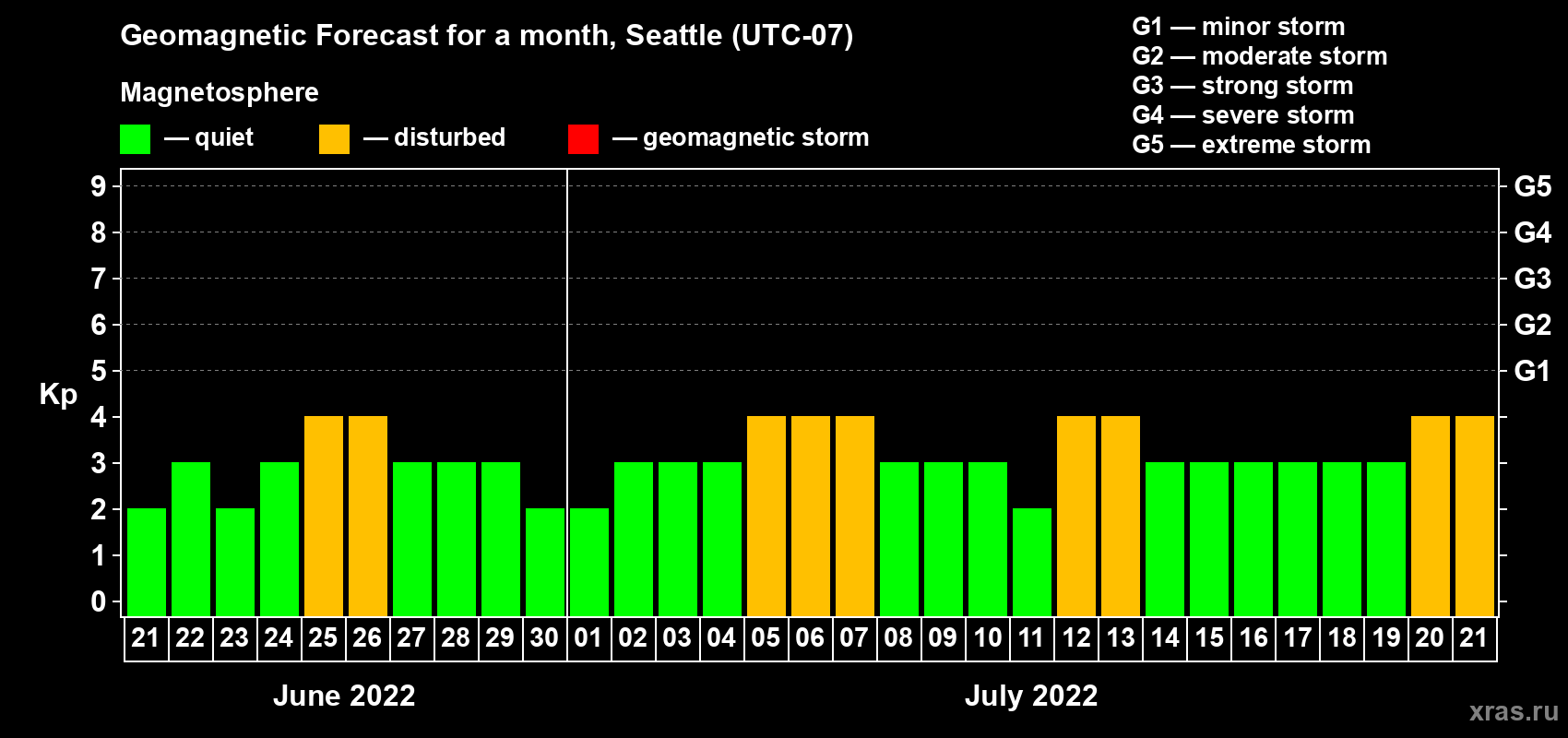 Geomagnetic Forecast for a month, Seattle (UTC-07)

Magnetosphere

— quiet — disturbed — geomagnetic storm

G1 — minor storm
G2 — moderate storm
G3 — strong storm
G4 — severe storm
G5 — extreme storm

Kp

9
8
7
6
5
4
3
2
1
0

G5
G4
G3
G2
G1

21 22 23 24 25 26 27 28 29 30 01 02 03 04 05 06 07 08 09 10 11 12 13 14 15 16 17 18 19 20 21

June 2022

July 2022

xras.ru